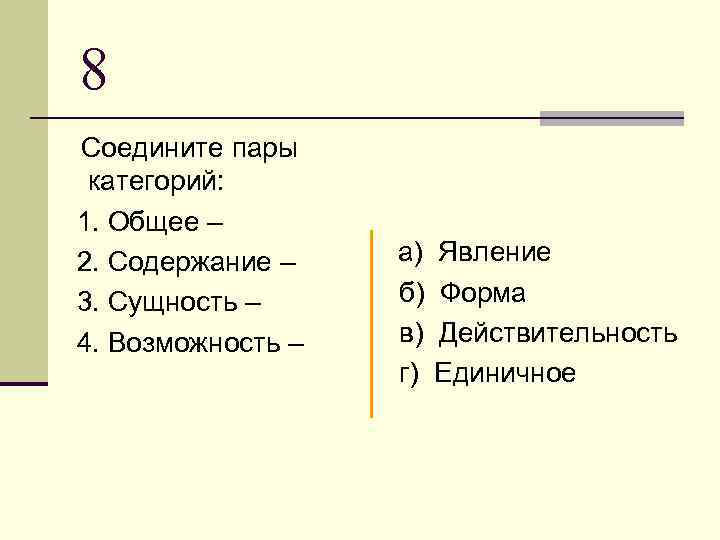 8

Соедините пары категорий:

1. Общее –

2. Содержание –

3. Сущность –

4. Возможность –

а) Явление

б) Форма

в) Действительность

г) Единичное